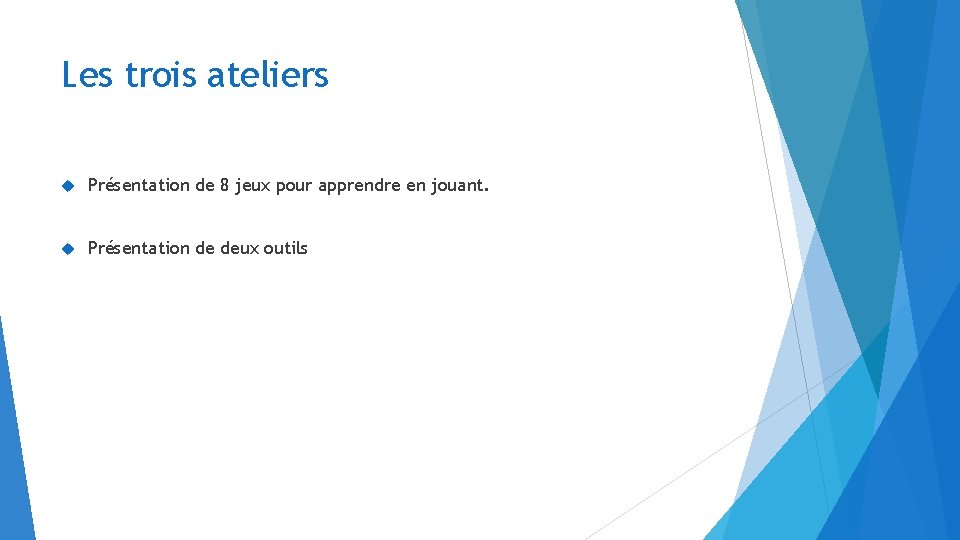 Les trois ateliers

Présentation de 8 jeux pour apprendre en jouant.

Présentation de deux outils